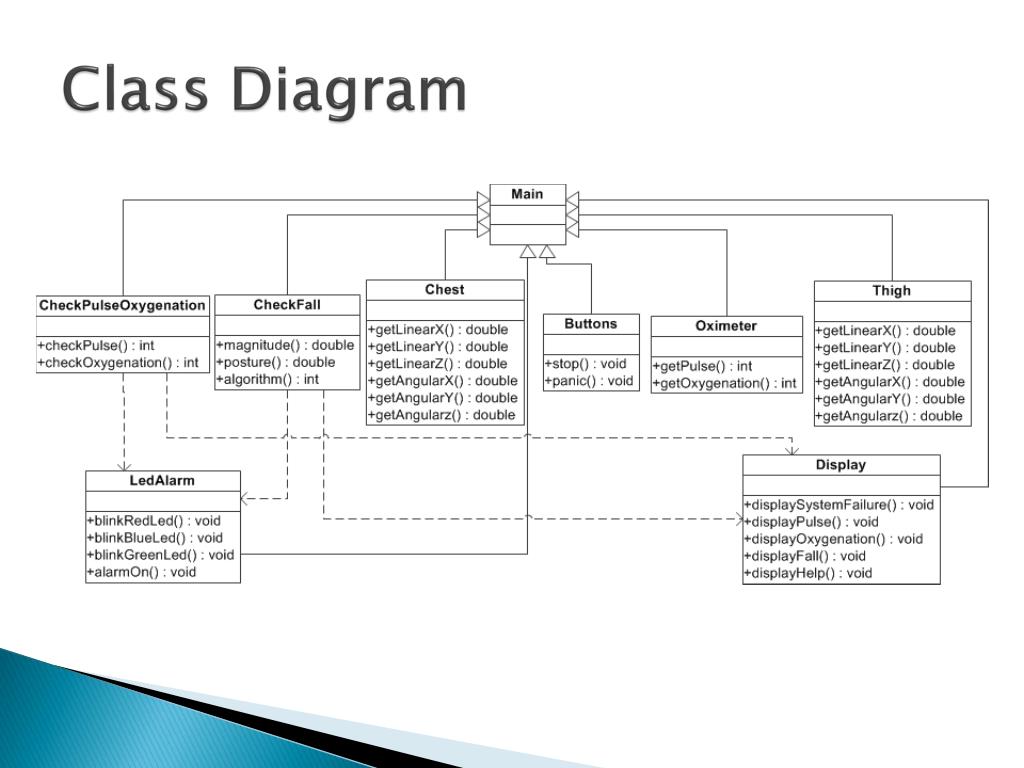 Class Diagram

Main

CheckPulseOxygenation
+checkPulse() : int
+checkOxygenation() : int

CheckFall
+magnitude() : double
+posture() : double
+algorithm() : int

Chest
+getLinearX() : double
+getLinearY() : double
+getLinearZ() : double
+getAngularX() : double
+getAngularY() : double
+getAngularz() : double

Buttons
+stop() : void
+panic() : void

Oximeter
+getPulse() : int
+getOxygenation() : int

Thigh
+getLinearX() : double
+getLinearY() : double
+getLinearZ() : double
+getAngularX() : double
+getAngularY() : double
+getAngularz() : double

LedAlarm
+blinkRedLed() : void
+blinkBlueLed() : void
+blinkGreenLed() : void
+alarmOn() : void

Display
+displaySystemFailure() : void
+displayPulse() : void
+displayOxygenation() : void
+displayFall() : void
+displayHelp() : void